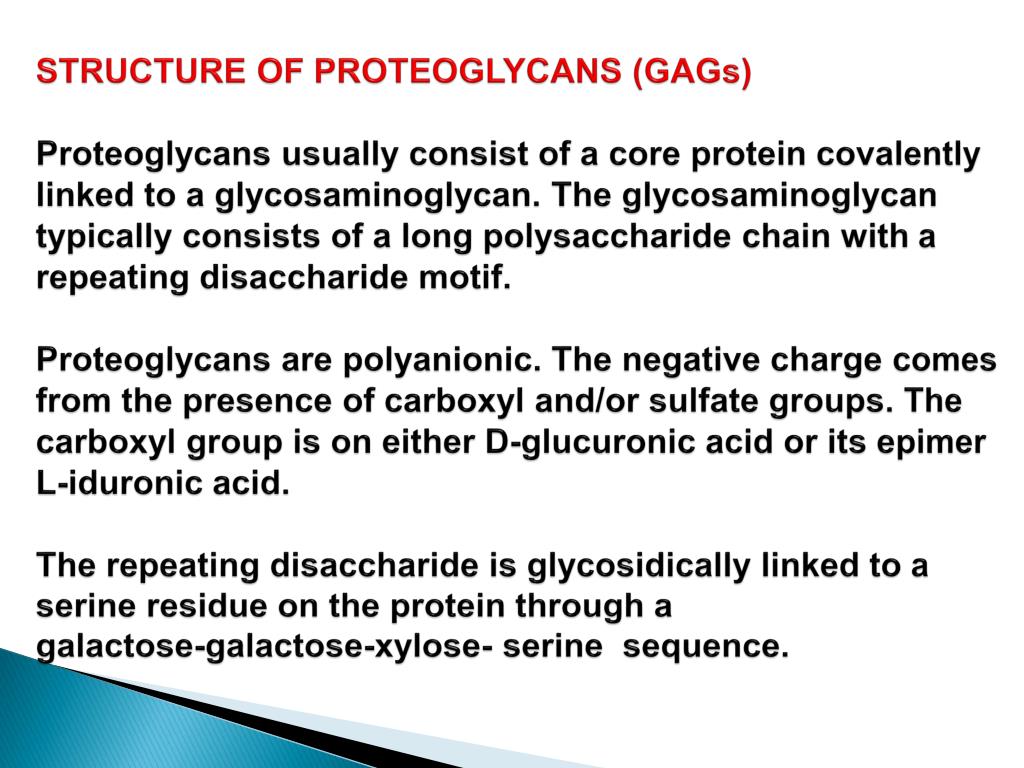 STRUCTURE OF PROTEOGLYCANS (GAGs)

Proteoglycans usually consist of a core protein covalently linked to a glycosaminoglycan. The glycosaminoglycan typically consists of a long polysaccharide chain with a repeating disaccharide motif.

Proteoglycans are polyanionic. The negative charge comes from the presence of carboxyl and/or sulfate groups. The carboxyl group is on either D-glucuronic acid or its epimer L-iduronic acid.

The repeating disaccharide is glycosidically linked to a serine residue on the protein through a galactose-galactose-xylose- serine sequence.